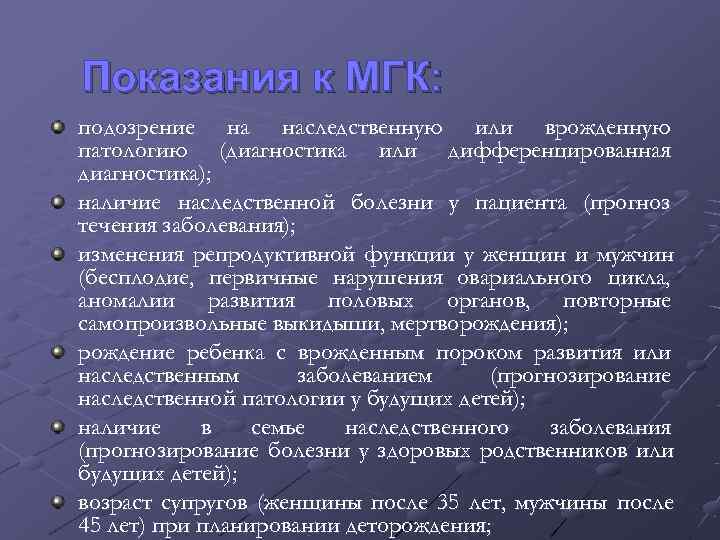 Показания к МГК:

подозрение на наследственную или врожденную патологию (диагностика или дифференцированная диагностика);

наличие наследственной болезни у пациента (прогноз течения заболевания);

изменения репродуктивной функции у женщин и мужчин (бесплодие, первичные нарушения овариального цикла, аномалии развития половых органов, повторные самопроизвольные выкидыши, мертворождения);

рождение ребенка с врожденным пороком развития или наследственным заболеванием (прогнозирование наследственной патологии у будущих детей);

наличие в семье наследственного заболевания (прогнозирование болезни у здоровых родственников или будущих детей);

возраст супругов (женщины после 35 лет, мужчины после 45 лет) при планировании деторождения;